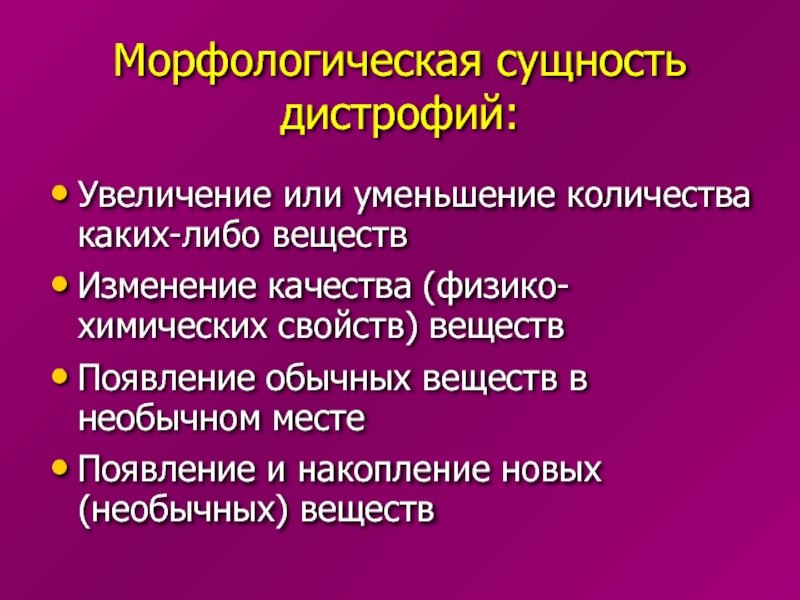 Морфологическая сущность дистрофий:

• Увеличение или уменьшение количества каких-либо веществ
• Изменение качества (физико-химических свойств) веществ
• Появление обычных веществ в необычном месте
• Появление и накопление новых (необычных) веществ